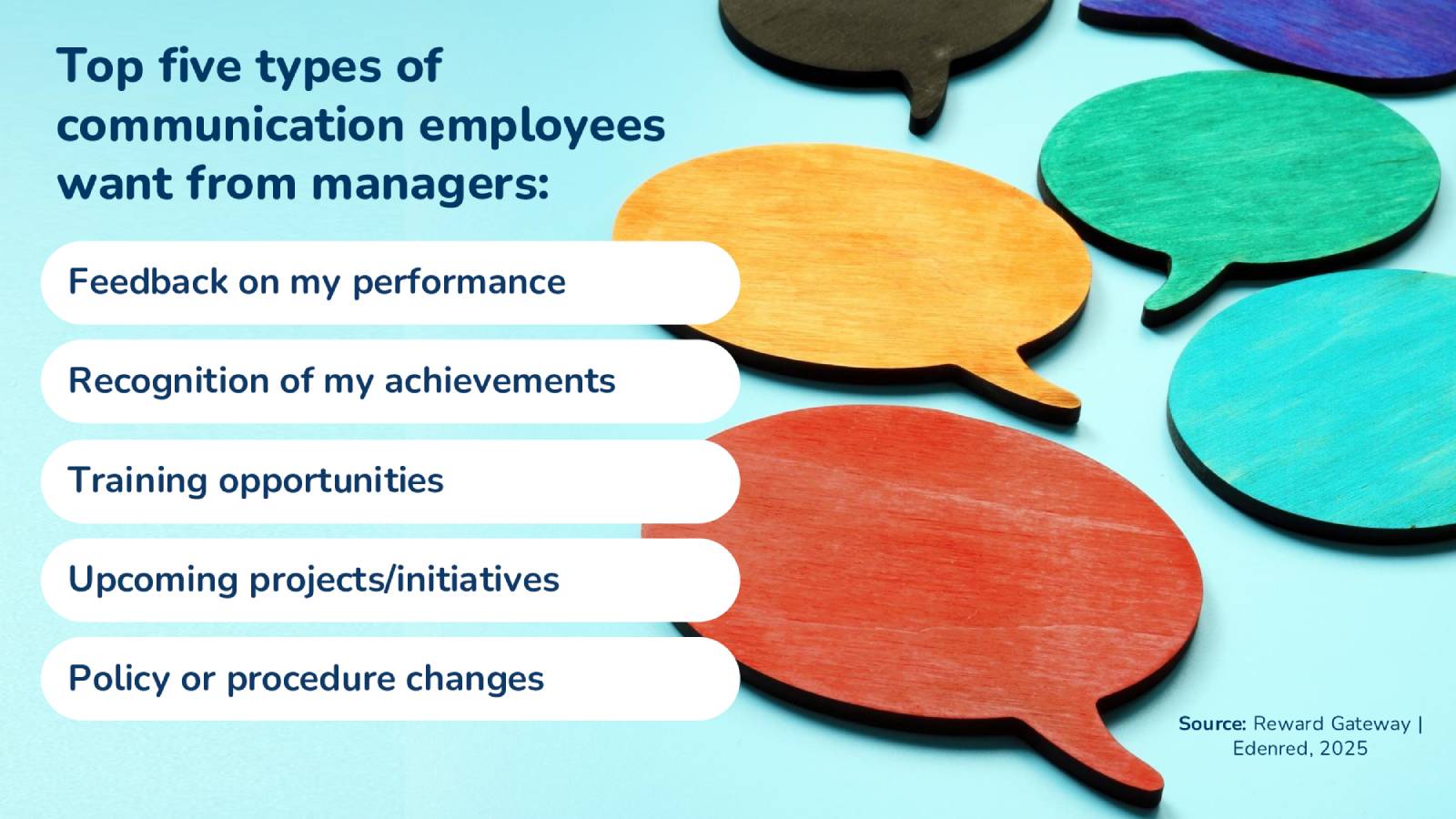 Top five types of communication employees want from managers:

Feedback on my performance

Recognition of my achievements

Training opportunities

Upcoming projects/initiatives

Policy or procedure changes

Source: Reward Gateway | Edenred, 2025